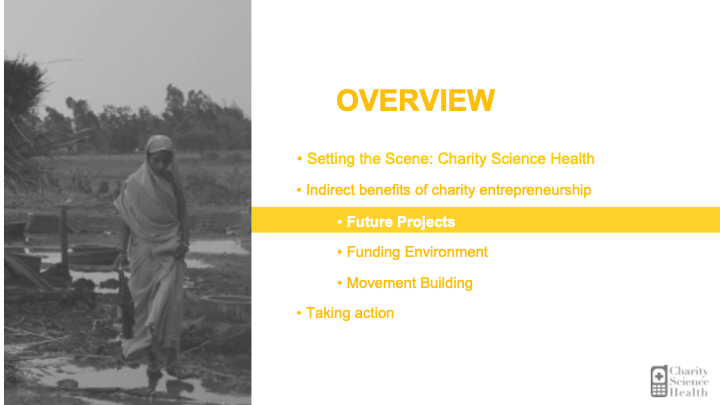 OVERVIEW

• Setting the Scene: Charity Science Health

• Indirect benefits of charity entrepreneurship

• Future Projects

• Funding Environment

• Movement Building

• Taking action

Charity Science Health